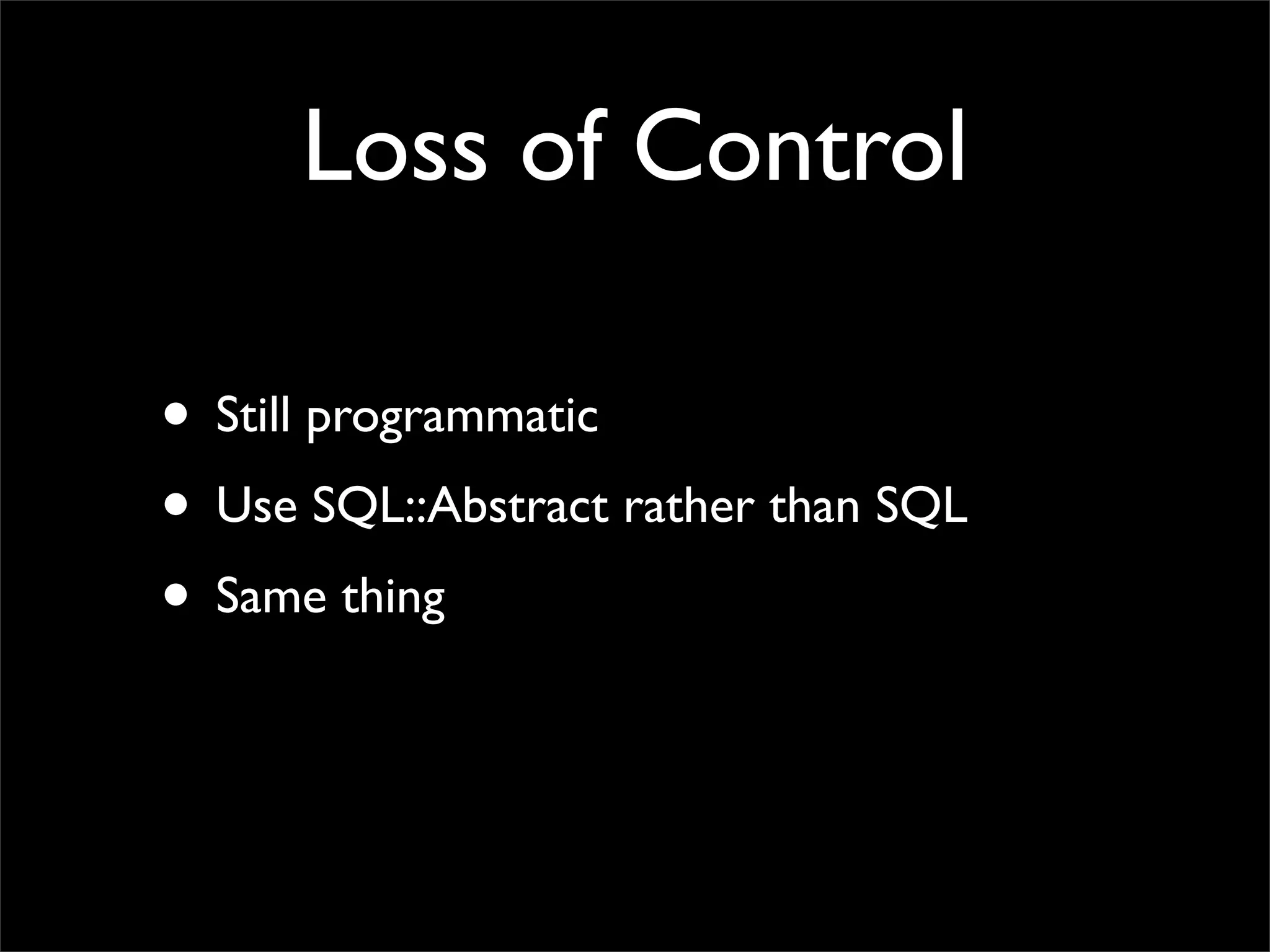 Loss of Control

• Still programmatic
• Use SQL::Abstract rather than SQL
• Same thing